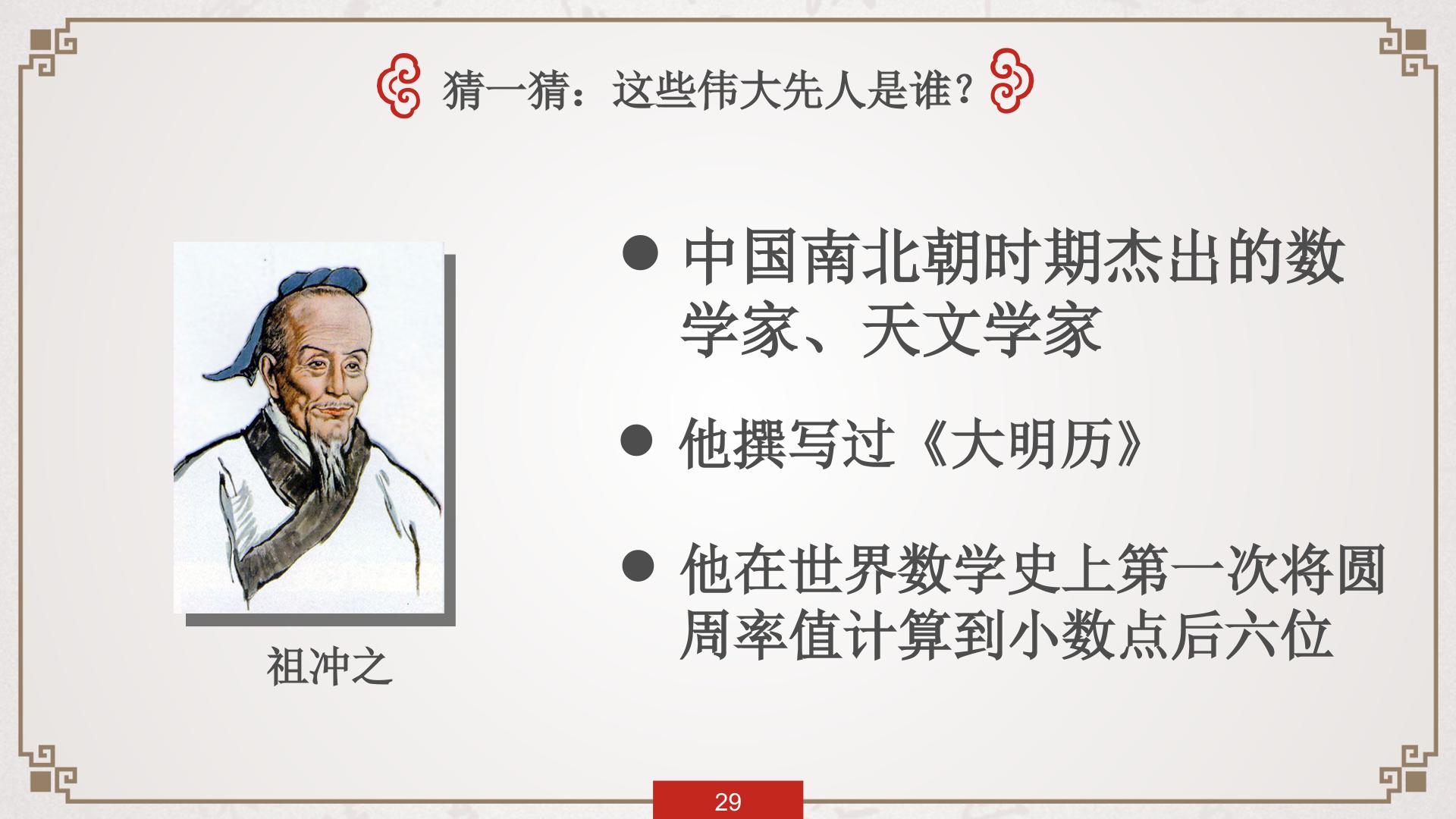 猜一猜：这些伟大先人是谁？

祖冲之

• 中国南北朝时期杰出的数学家、天文学家

• 他撰写过《大明历》

• 他在世界数学史上第一次将圆周率值计算到小数点后六位

29